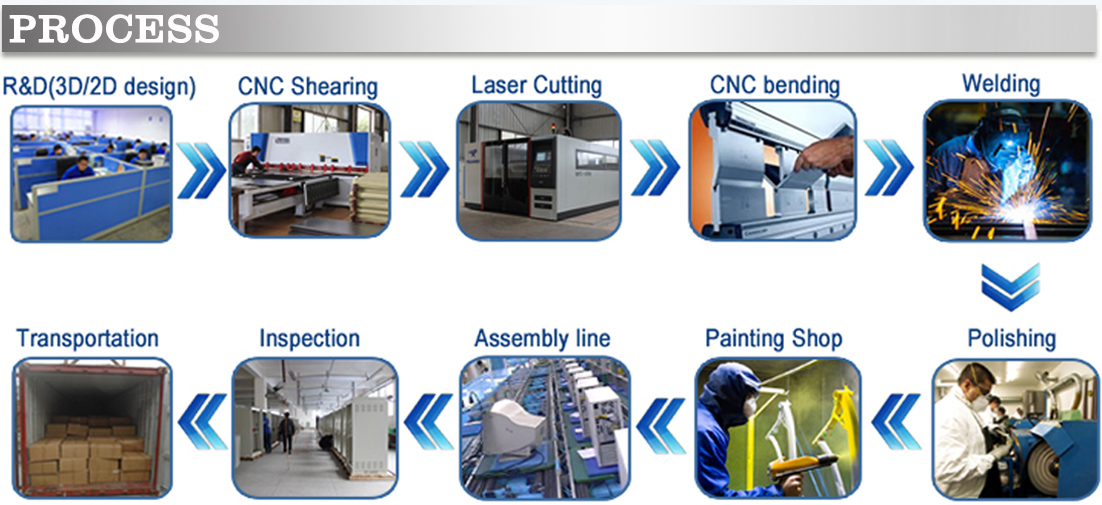 PROCESS

R&D(3D/2D design)

CNC Shearing

Laser Cutting

CNC bending

Welding

Polishing

Painting Shop

Assembly line

Inspection

Transportation